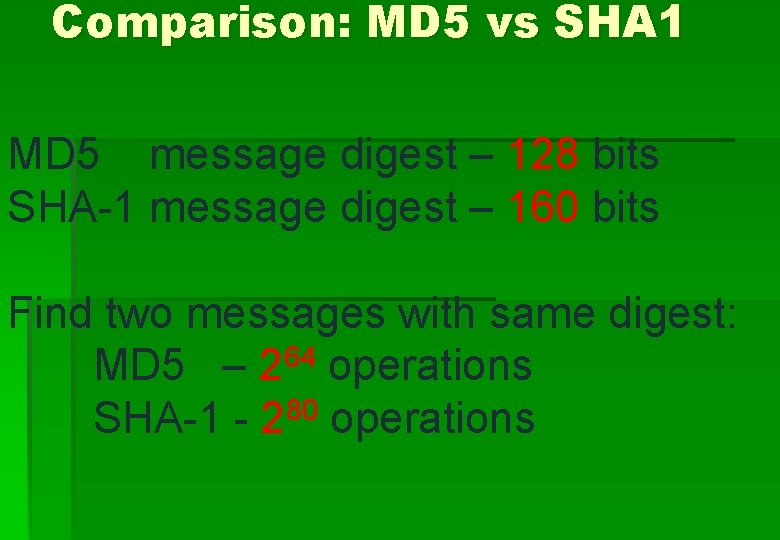 Comparison: MD5 vs SHA1

MD5 message digest – 128 bits
SHA-1 message digest – 160 bits

Find two messages with same digest:
MD5 – $2^{64}$ operations
SHA-1 - $2^{80}$ operations